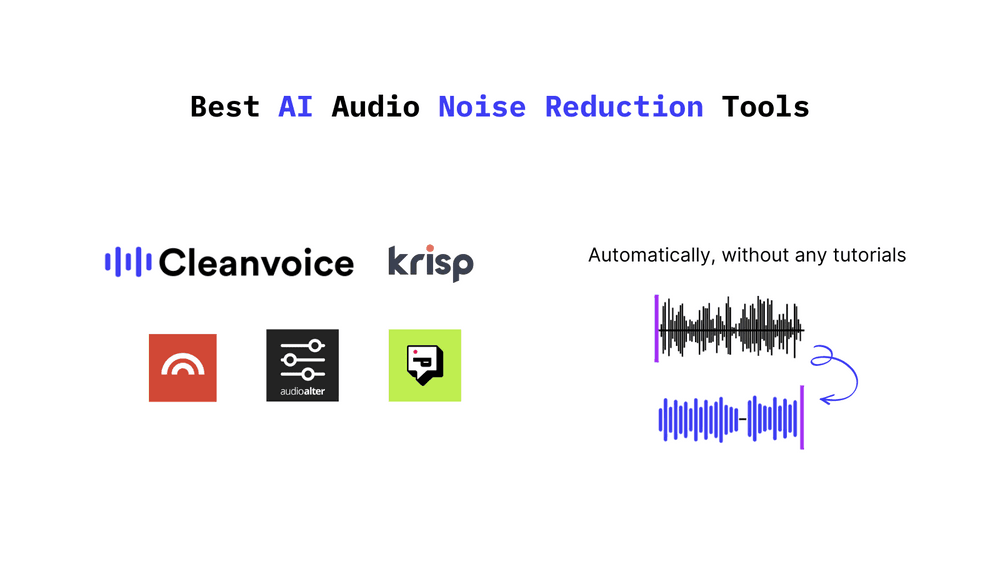 Best AI Audio Noise Reduction Tools

Cleanvoice

krisp

audioalter

Automatically, without any tutorials